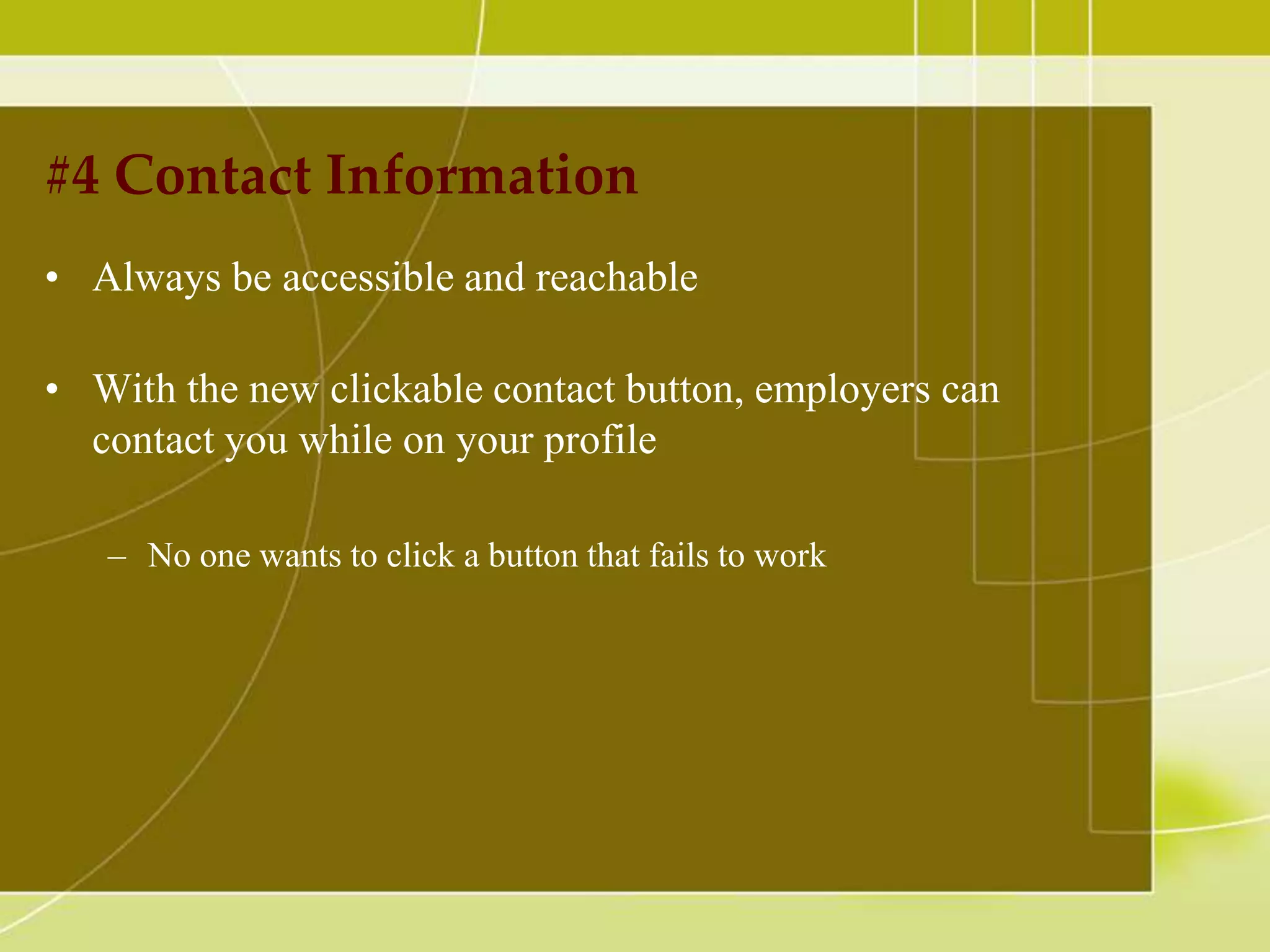 #4 Contact Information

• Always be accessible and reachable

• With the new clickable contact button, employers can contact you while on your profile

– No one wants to click a button that fails to work